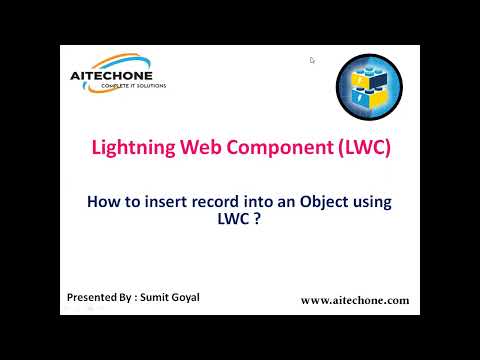 AITECHONE
COMPLETE IT SOLUTIONS

Lightning Web Component (LWC)

How to insert record into an Object using LWC ?

Presented By : Sumit Goyal

www.aitechone.com